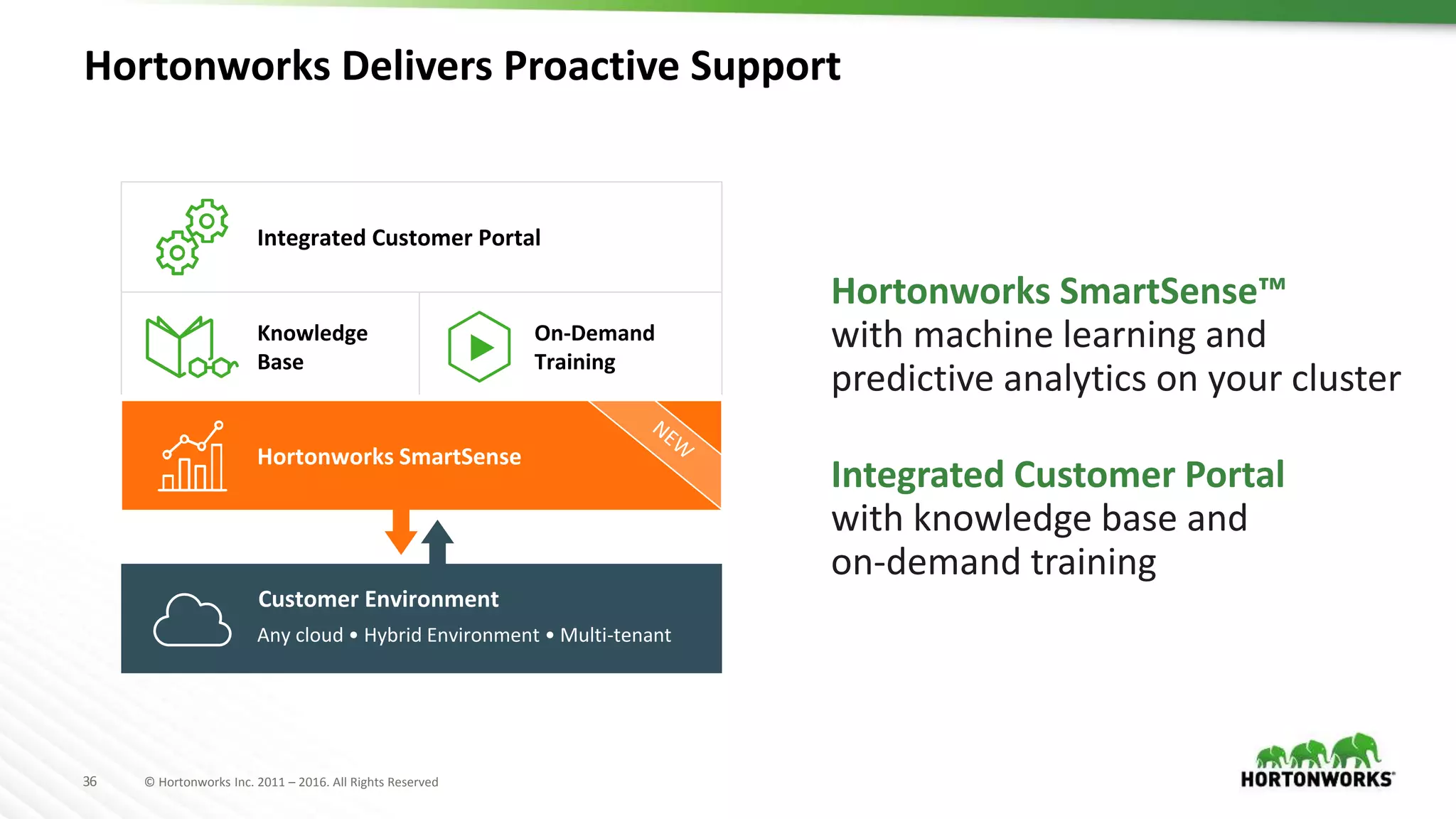 Hortonworks Delivers Proactive Support

Integrated Customer Portal

Knowledge Base

On-Demand Training

Hortonworks SmartSense

NEW

Customer Environment

Any cloud • Hybrid Environment • Multi-tenant

Hortonworks SmartSense™ with machine learning and predictive analytics on your cluster

Integrated Customer Portal with knowledge base and on-demand training

36

© Hortonworks Inc. 2011 – 2016. All Rights Reserved

HORTONWORKS